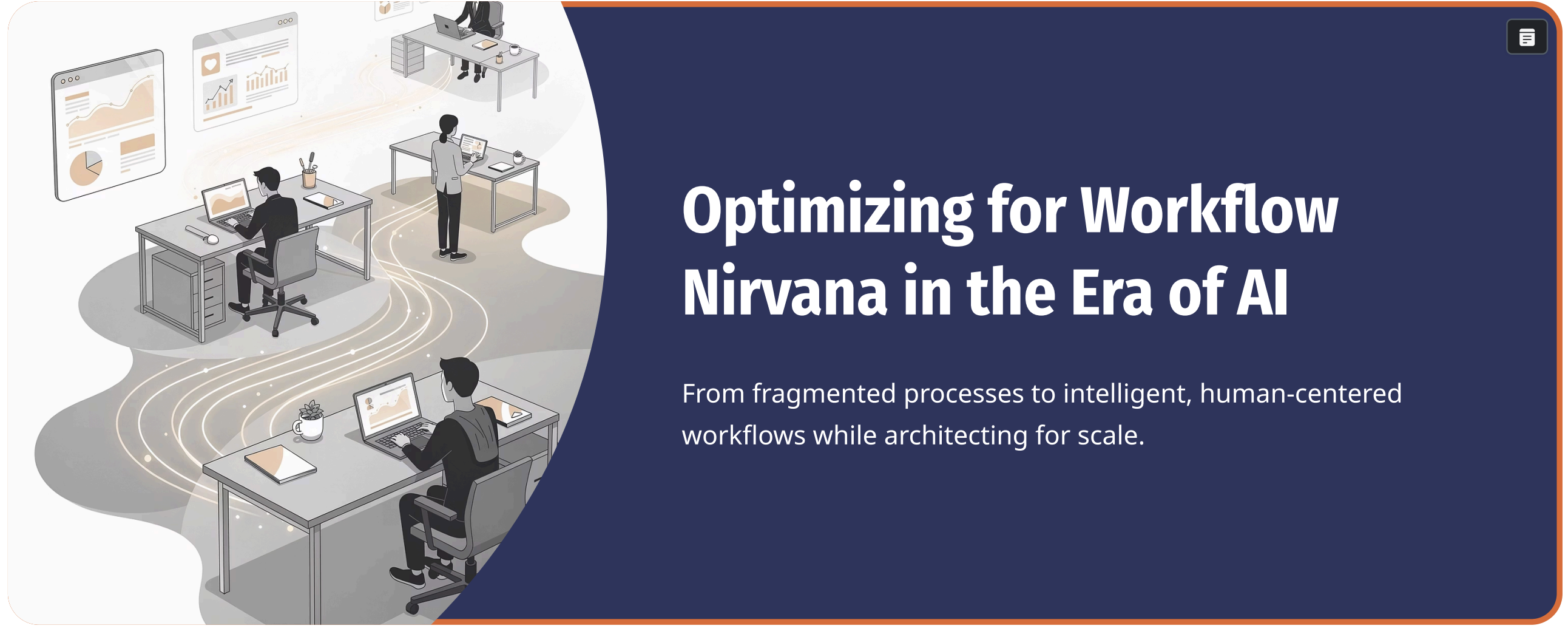 Optimizing for Workflow Nirvana in the Era of AI

From fragmented processes to intelligent, human-centered workflows while architecting for scale.